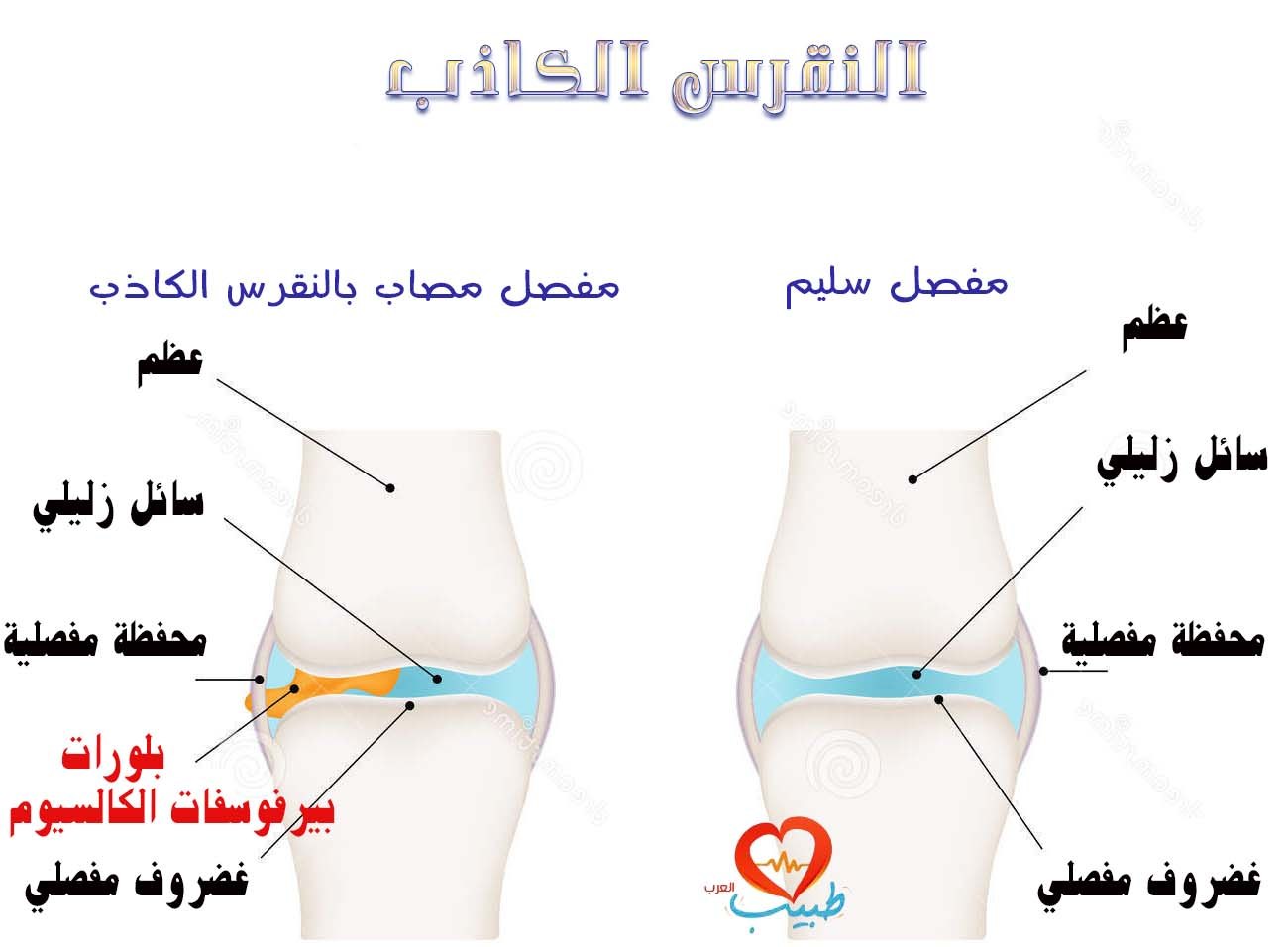 النقرس الكاذب

مفصل سليم

عظم

سائل زليلي

محفظة مفصلية

غضروف مفصلي

مفصل مصاب بالنقرس الكاذب

عظم

سائل زليلي

محفظة مفصلية

بلورات بيرفوسفات الكالسيوم

غضروف مفصلي

طبيب العرب